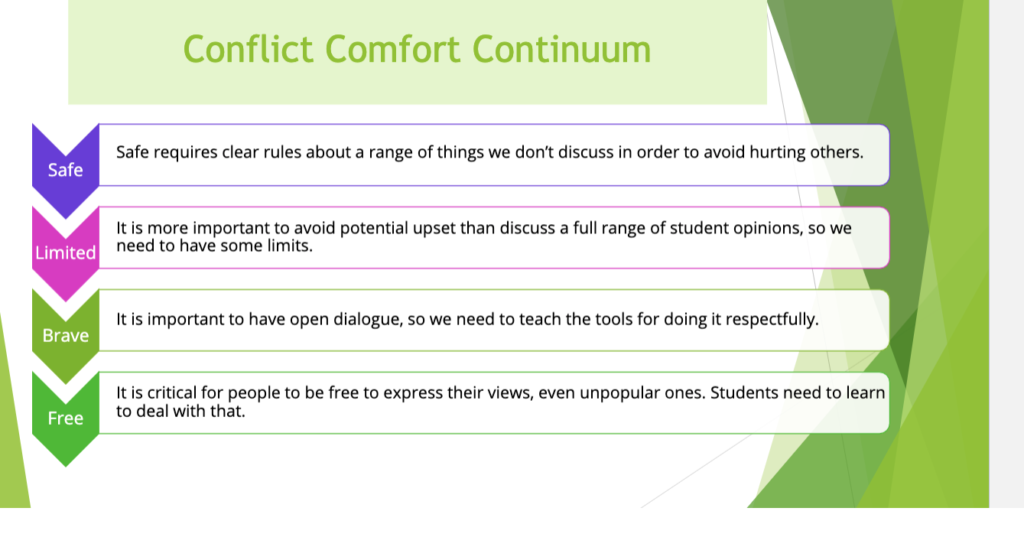 Conflict Comfort Continuum

Safe

Safe requires clear rules about a range of things we don't discuss in order to avoid hurting others.

Limited

It is more important to avoid potential upset than discuss a full range of student opinions, so we need to have some limits.

Brave

It is important to have open dialogue, so we need to teach the tools for doing it respectfully.

Free

It is critical for people to be free to express their views, even unpopular ones. Students need to learn to deal with that.